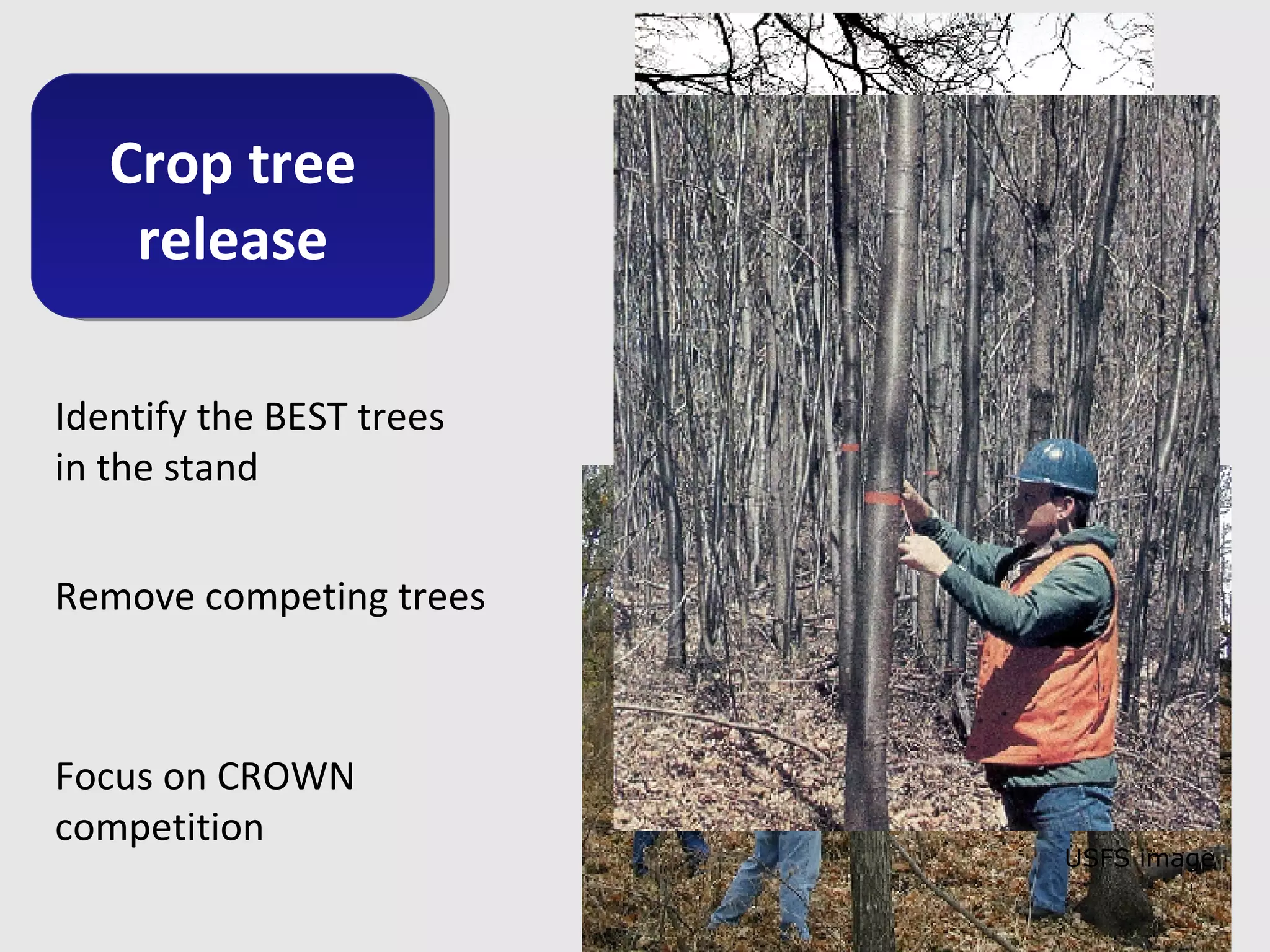 Crop tree release

Identify the BEST trees in the stand

Remove competing trees

Focus on CROWN competition

USFS image